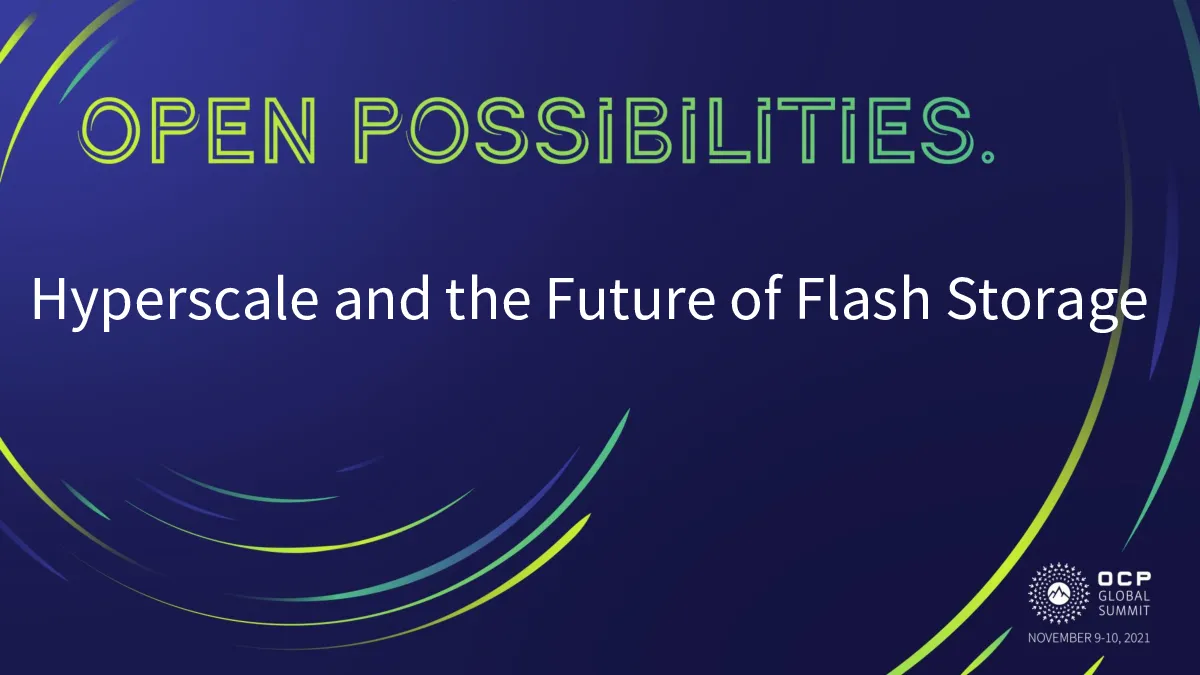 OPEN POSSIBILITIES.

Hyperscale and the Future of Flash Storage

OCP
GLOBAL
SUMMIT

NOVEMBER 9-10, 2021